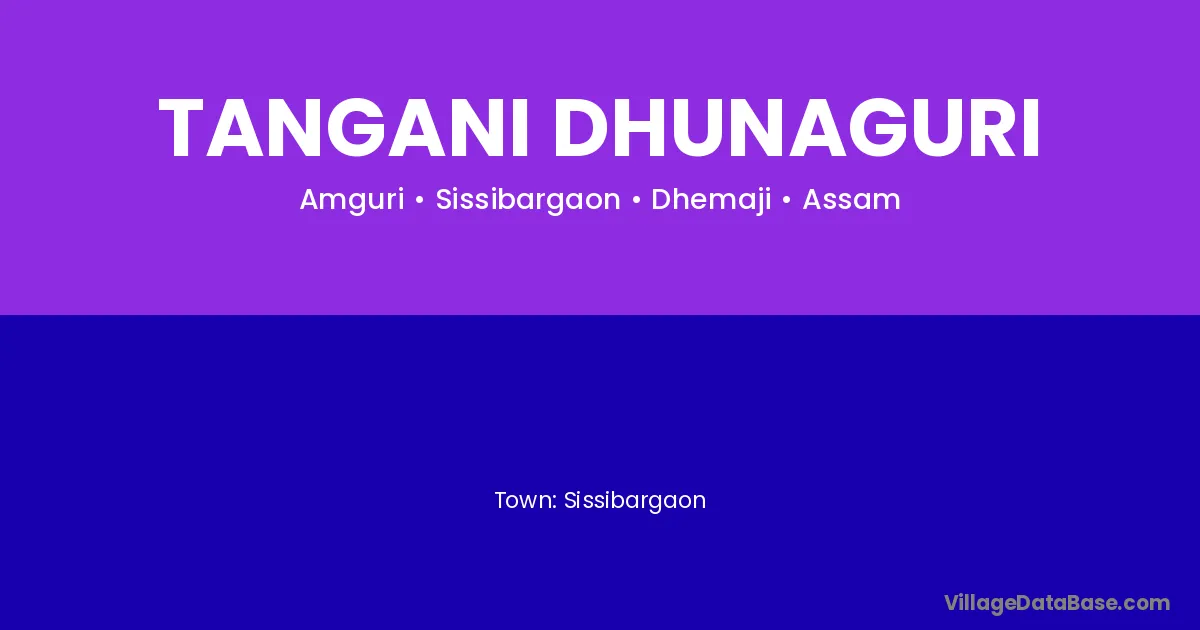 TANGANI DHUNAGURI

Amguri • Sissibargaon • Dhemaji • Assam

Town: Sissibargaon

VillageDataBase.com